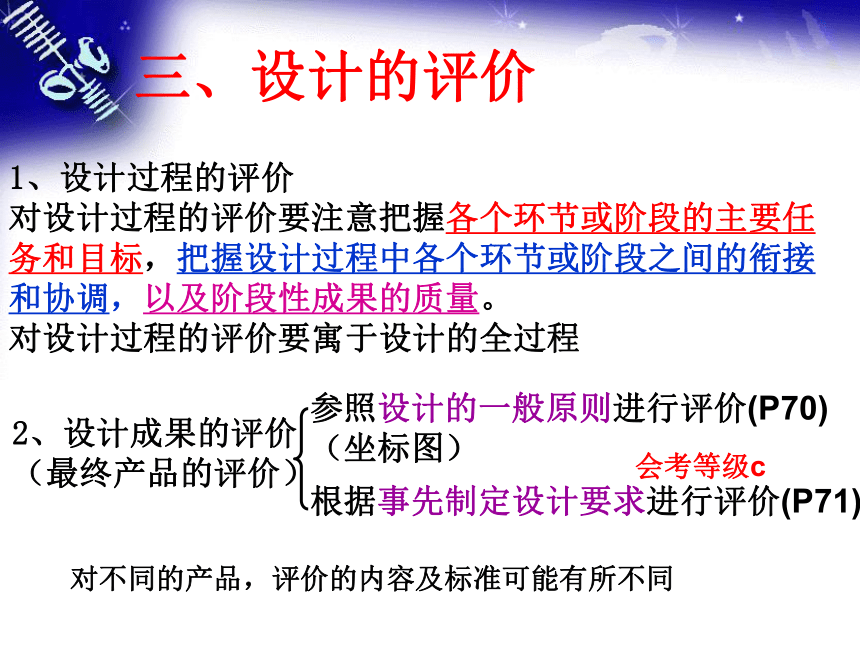 三、设计的评价

1、设计过程的评价
对设计过程的评价要注意把握各个环节或阶段的主要任务和目标，把握设计过程中各个环节或阶段之间的衔接和协调，以及阶段性成果的质量。
对设计过程的评价要寓于设计的全过程

2、设计成果的评价（最终产品的评价）
参照设计的一般原则进行评价(P70)（坐标图）
会考等级c
根据事先制定设计要求进行评价(P71)

对不同的产品，评价的内容及标准可能有所不同